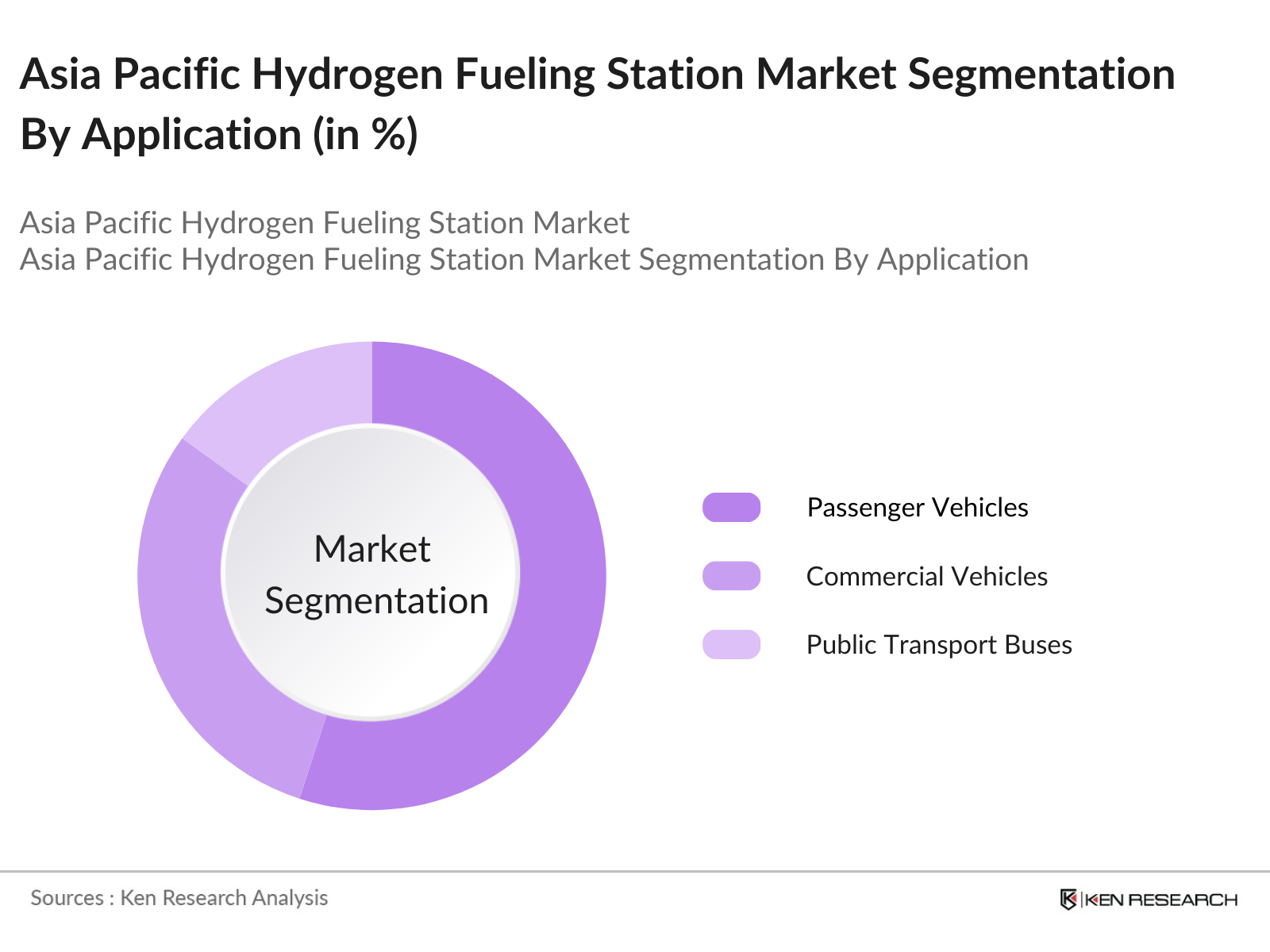 Asia Pacific Hydrogen Fueling Station Market Segmentation By Application (in %)

Asia Pacific Hydrogen Fueling Station Market
Asia Pacific Hydrogen Fueling Station Market Segmentation By Application

Market Segmentation

Passenger Vehicles

Commercial Vehicles

Public Transport Buses

Sources : Ken Research Analysis

KEN RESEARCH